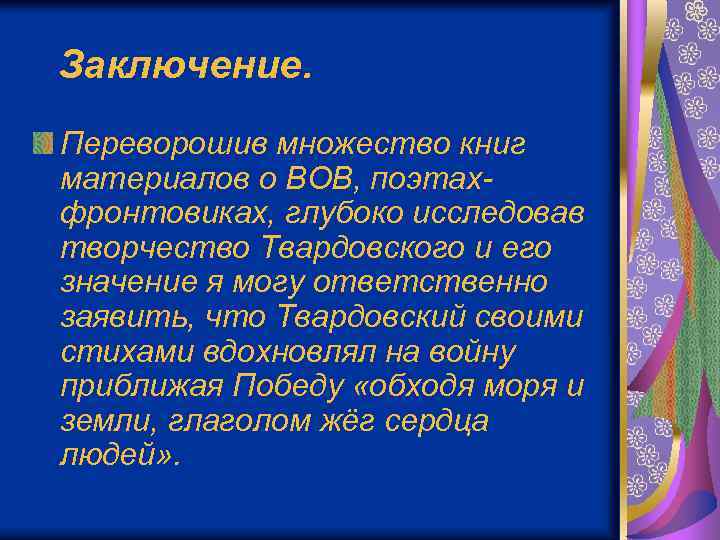 Заключение.

Переворошив множество книг материалов о ВОВ, поэтах-фронтовиках, глубоко исследовав творчество Твардовского и его значение я могу ответственно заявить, что Твардовский своими стихами вдохновлял на войну приближая Победу «обходя моря и земли, глаголом жёг сердца людей».